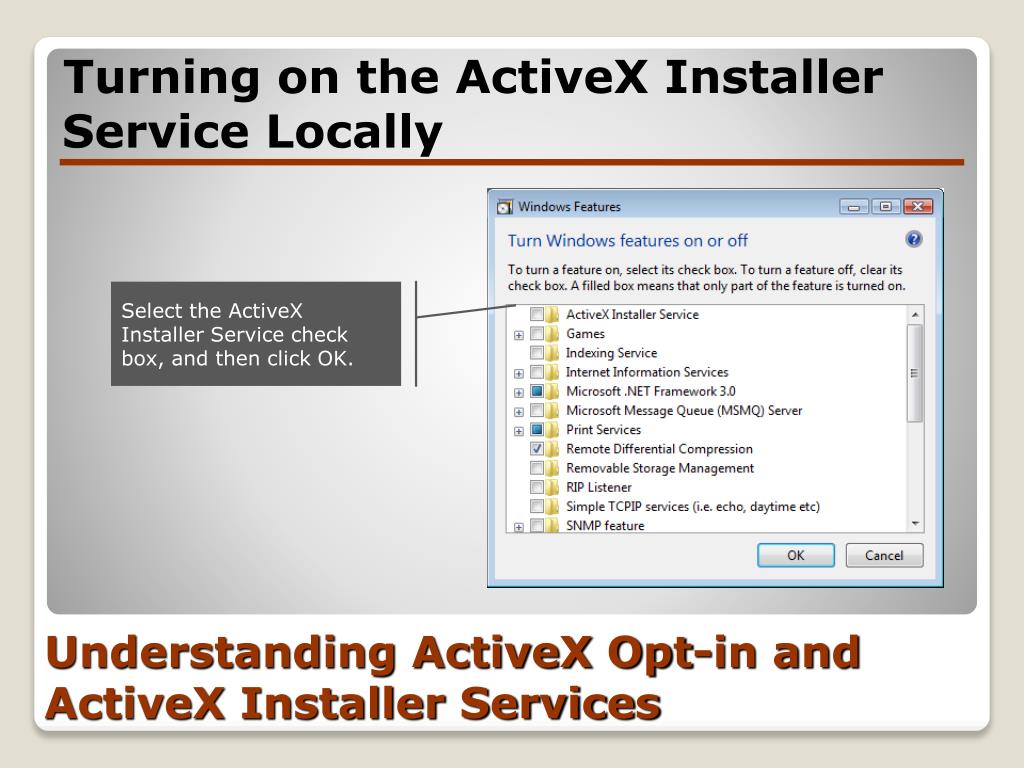 Turning on the ActiveX Installer Service Locally

Select the ActiveX Installer Service check box, and then click OK.

Windows Features

Turn Windows features on or off

To turn a feature on, select its check box. To turn a feature off, clear its check box. A filled box means that only part of the feature is turned on.

ActiveX Installer Service
Games
Indexing Service
Internet Information Services
Microsoft .NET Framework 3.0
Microsoft Message Queue (MSMQ) Server
Print Services
Remote Differential Compression
Removable Storage Management
RIP Listener
Simple TCPIP services (i.e. echo, daytime etc)
SNMP feature

OK Cancel

Understanding ActiveX Opt-in and ActiveX Installer Services